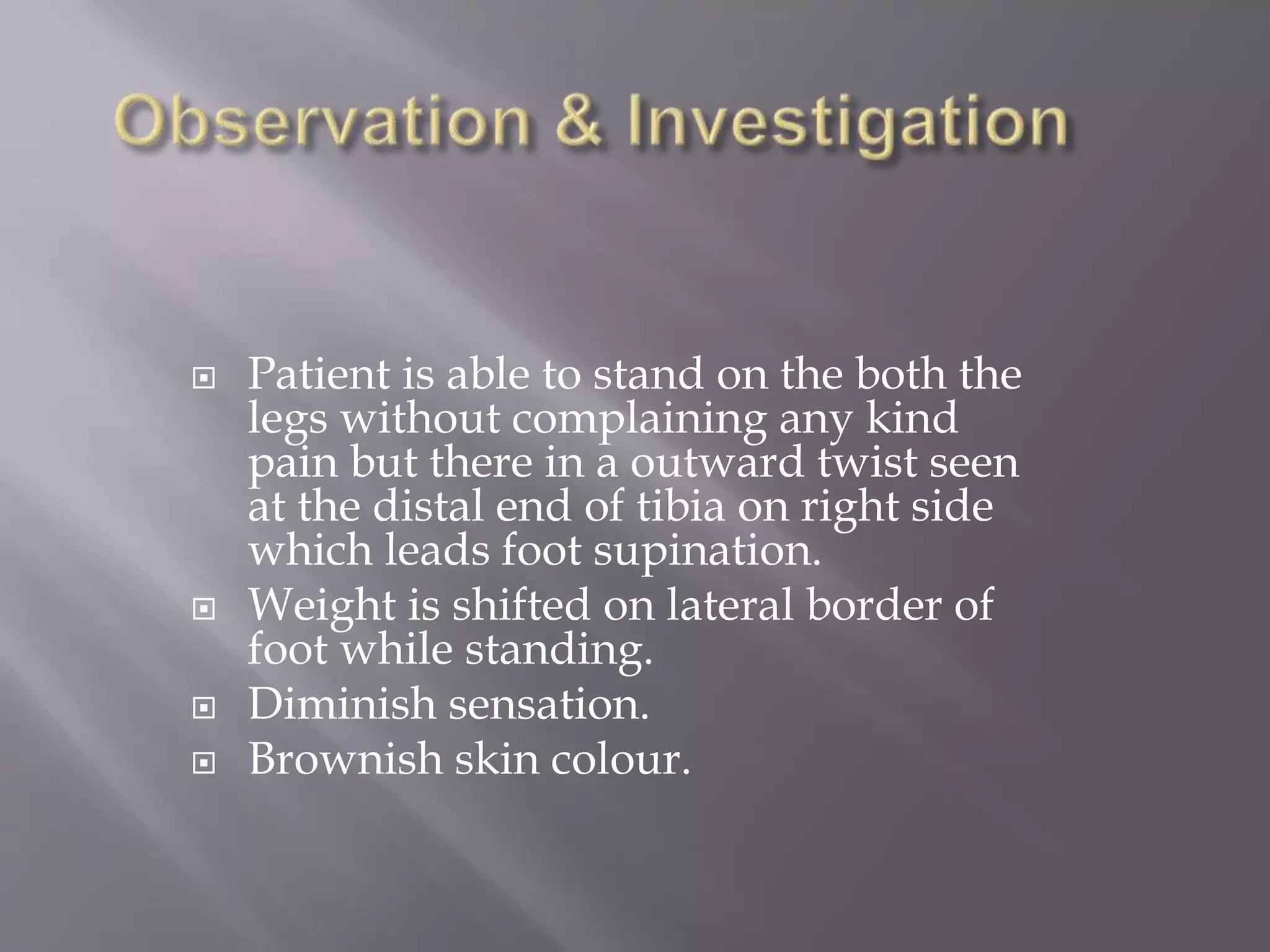 Observation & Investigation

Patient is able to stand on the both the legs without complaining any kind pain but there in a outward twist seen at the distal end of tibia on right side which leads foot supination.

Weight is shifted on lateral border of foot while standing.

Diminish sensation.

Brownish skin colour.